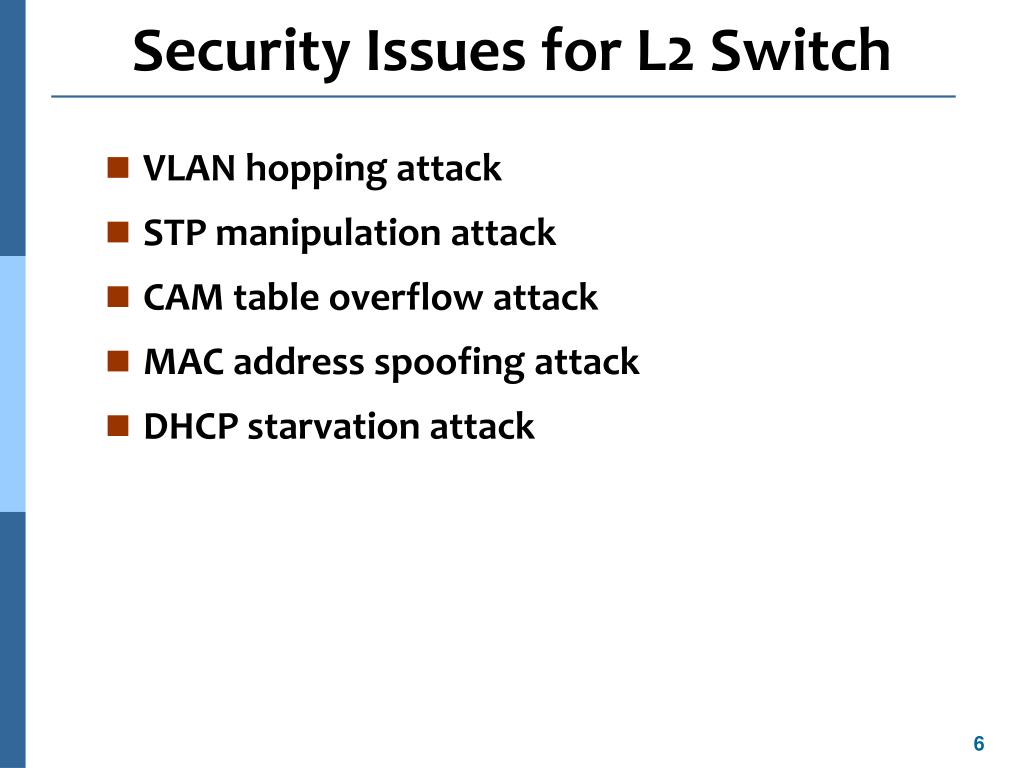 Security Issues for L2 Switch

- VLAN hopping attack
- STP manipulation attack
- CAM table overflow attack
- MAC address spoofing attack
- DHCP starvation attack

6